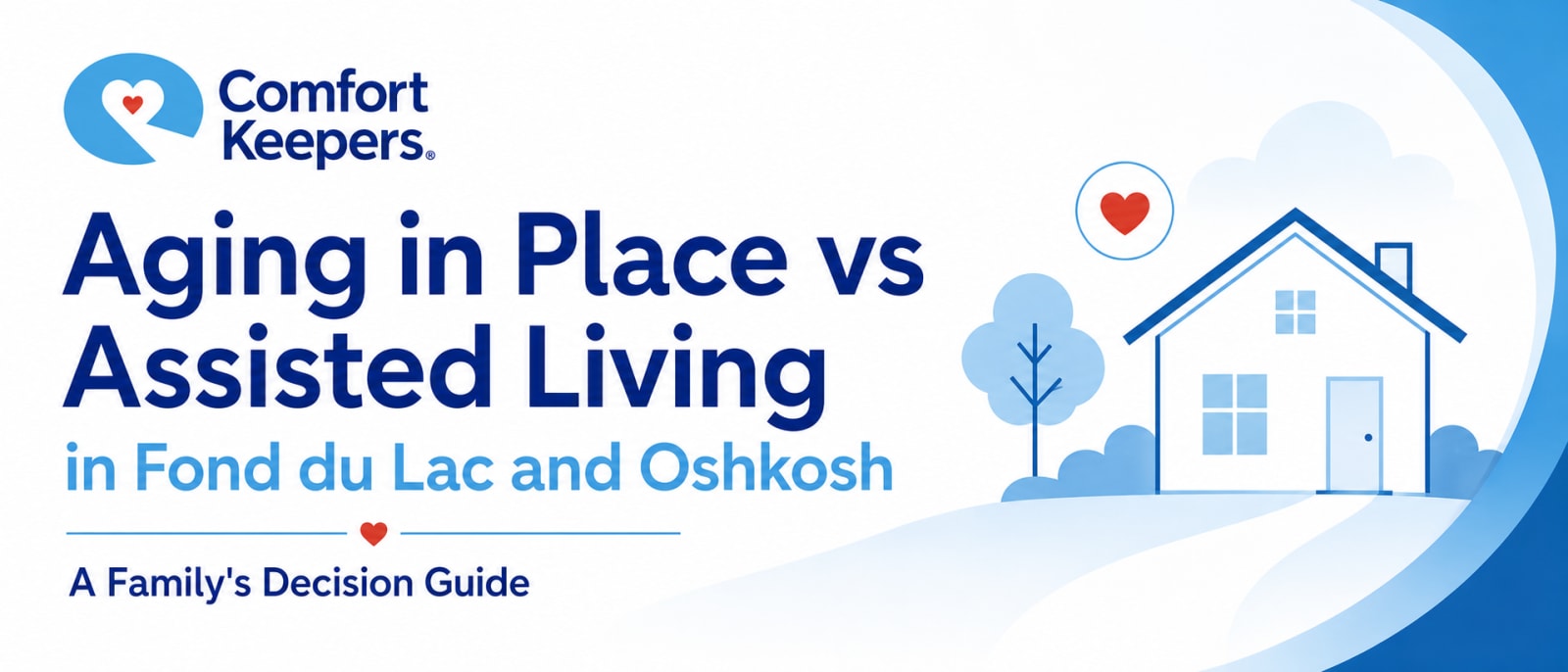 Comfort Keepers®

Aging in Place vs Assisted Living

in Fond du Lac and Oshkosh

A Family's Decision Guide